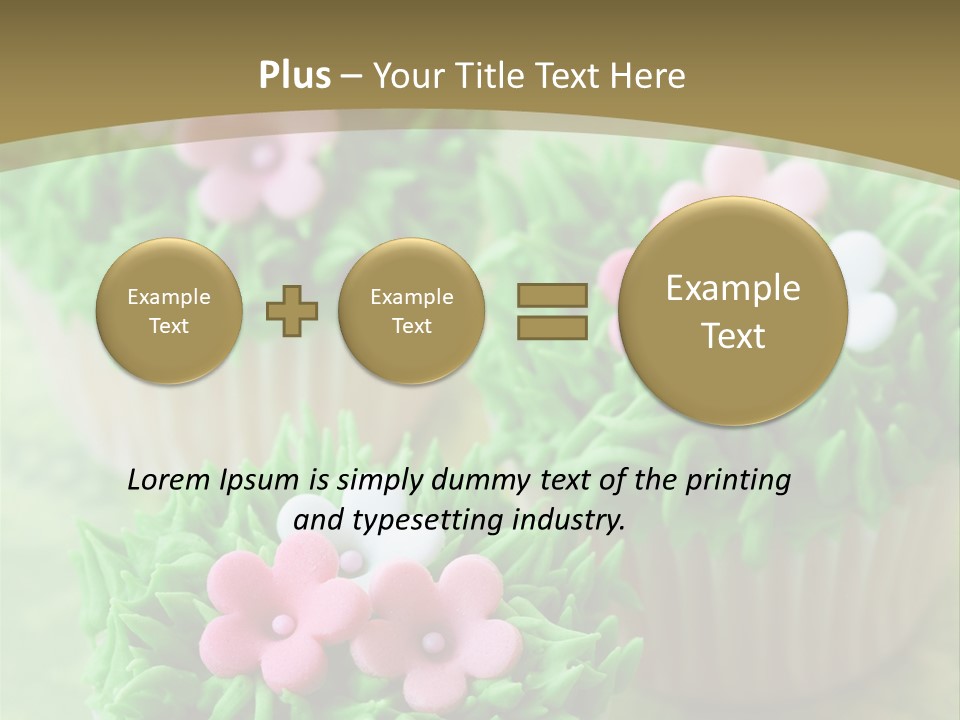 Plus – Your Title Text Here

Example Text

Example Text

Example Text

Lorem Ipsum is simply dummy text of the printing and typesetting industry.